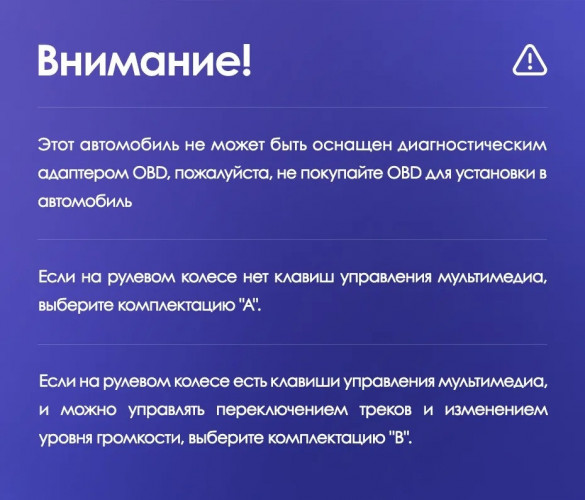 Внимание!

Этот автомобиль не может быть оснащен диагностическим адаптером OBD, пожалуйста, не покупайте OBD для установки в автомобиль

Если на рулевом колесе нет клавиш управления мультимедиа, выберите комплектацию "A".

Если на рулевом колесе есть клавиши управления мультимедиа, и можно управлять переключением треков и изменением уровня громкости, выберите комплектацию "B".